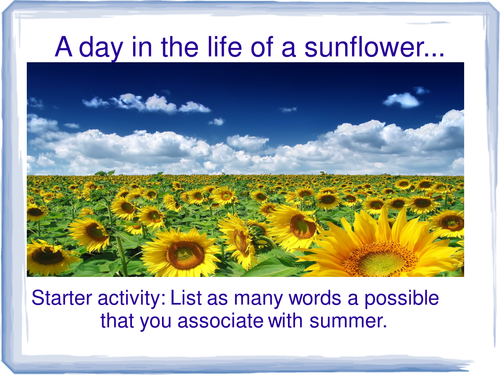 A day in the life of a sunflower...

Starter activity: List as many words a possible that you associate with summer.